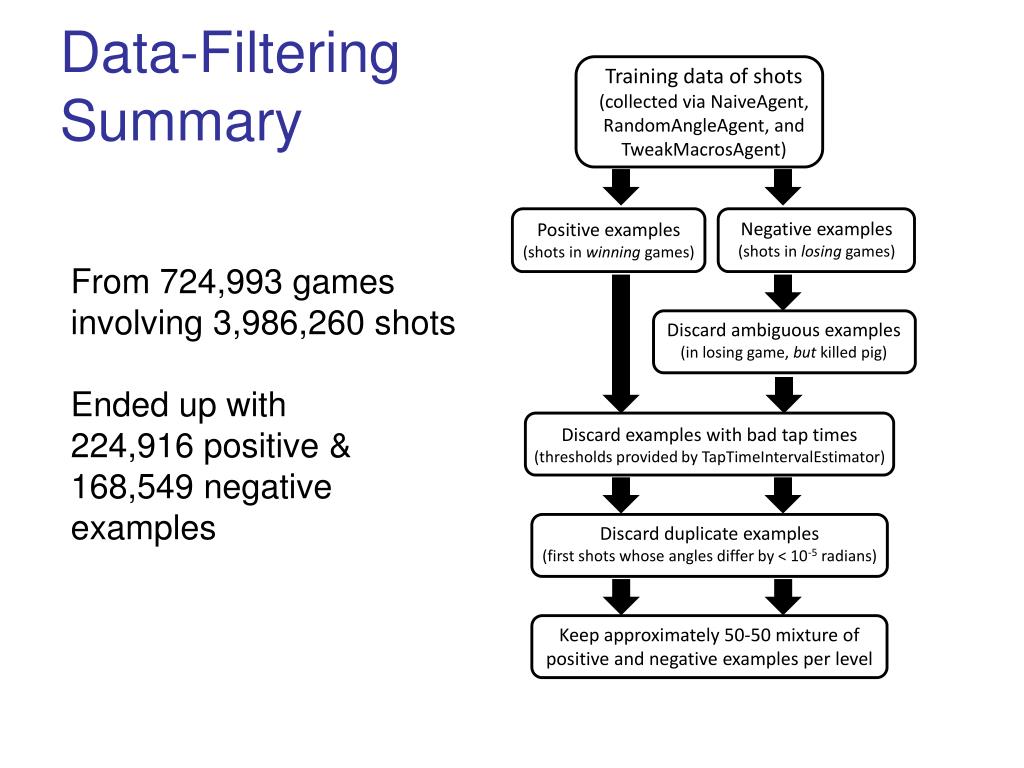 Data-Filtering Summary

From 724,993 games involving 3,986,260 shots

Ended up with 224,916 positive & 168,549 negative examples

Training data of shots (collected via NaiveAgent, RandomAngleAgent, and TweakMacrosAgent)

Positive examples (shots in winning games)

Negative examples (shots in losing games)

Discard ambiguous examples (in losing game, but killed pig)

Discard examples with bad tap times (thresholds provided by TapTimeIntervalEstimator)

Discard duplicate examples (first shots whose angles differ by < $10^{-5}$ radians)

Keep approximately 50-50 mixture of positive and negative examples per level